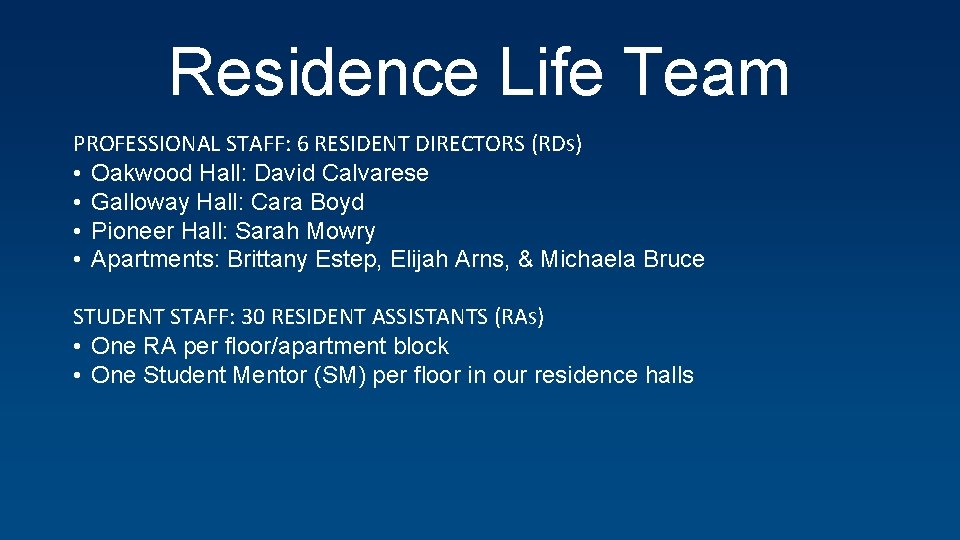 Residence Life Team

PROFESSIONAL STAFF: 6 RESIDENT DIRECTORS (RDs)
• Oakwood Hall: David Calvarese
• Galloway Hall: Cara Boyd
• Pioneer Hall: Sarah Mowry
• Apartments: Brittany Estep, Elijah Arns, & Michaela Bruce

STUDENT STAFF: 30 RESIDENT ASSISTANTS (RAs)
• One RA per floor/apartment block
• One Student Mentor (SM) per floor in our residence halls